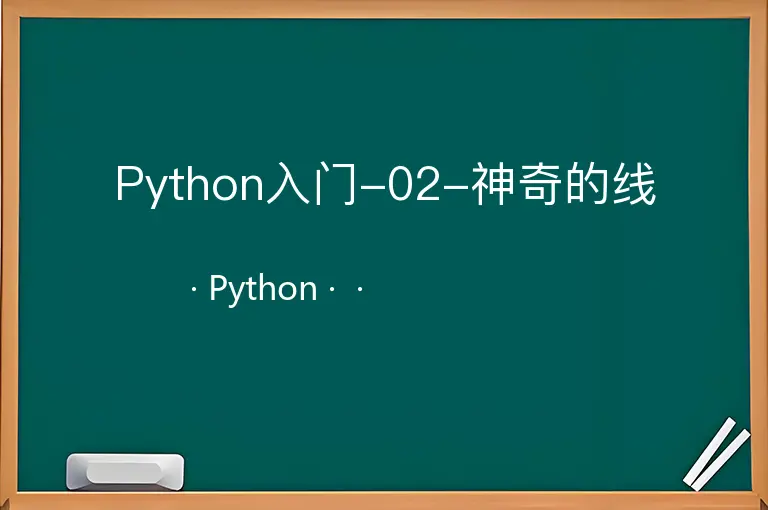 Python入门-02-神奇的线

· Python · ·